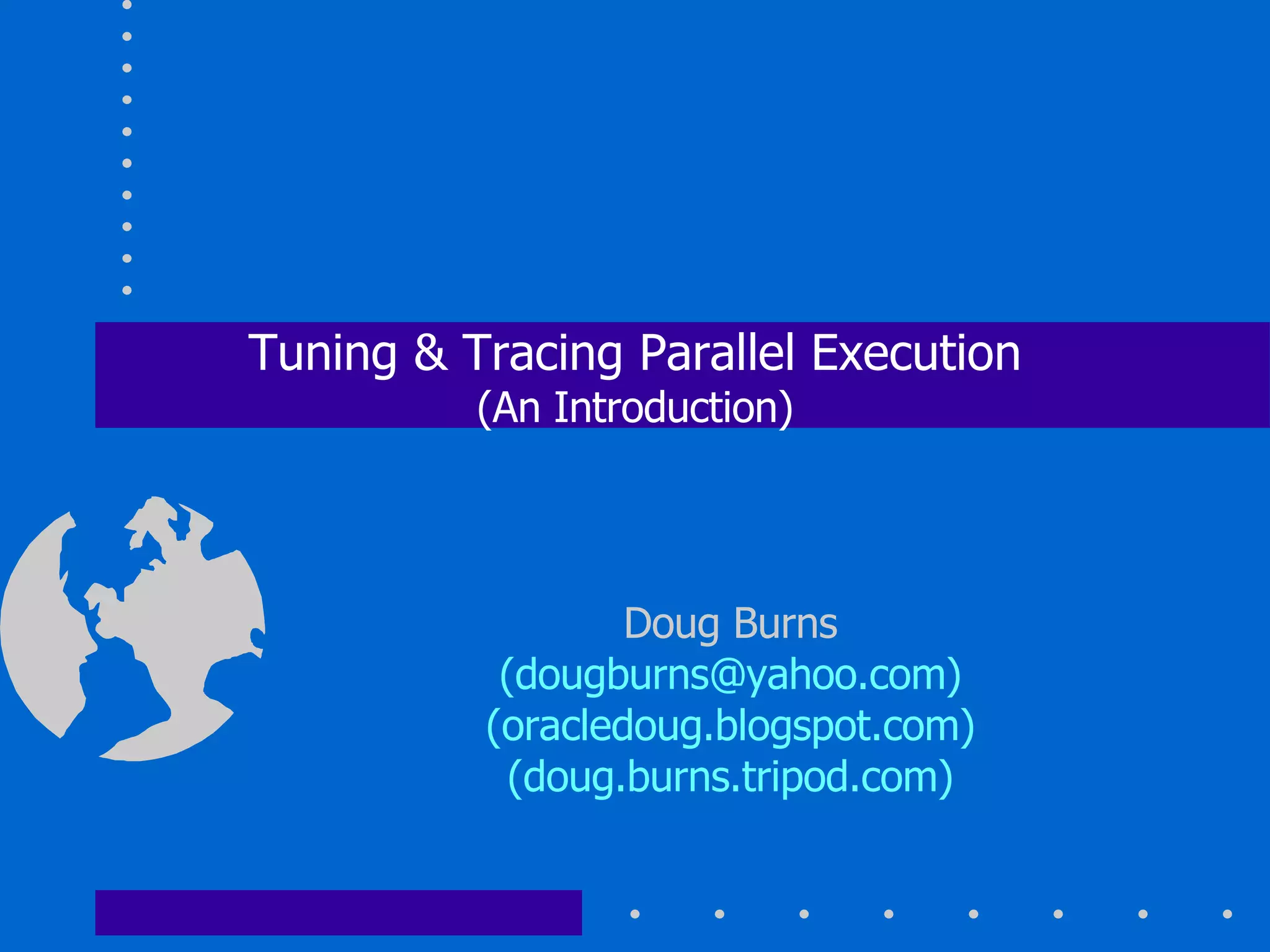 Tuning & Tracing Parallel Execution
(An Introduction)

Doug Burns
(dougburns@yahoo.com)
(oracledoug.blogspot.com)
(doug.burns.tripod.com)